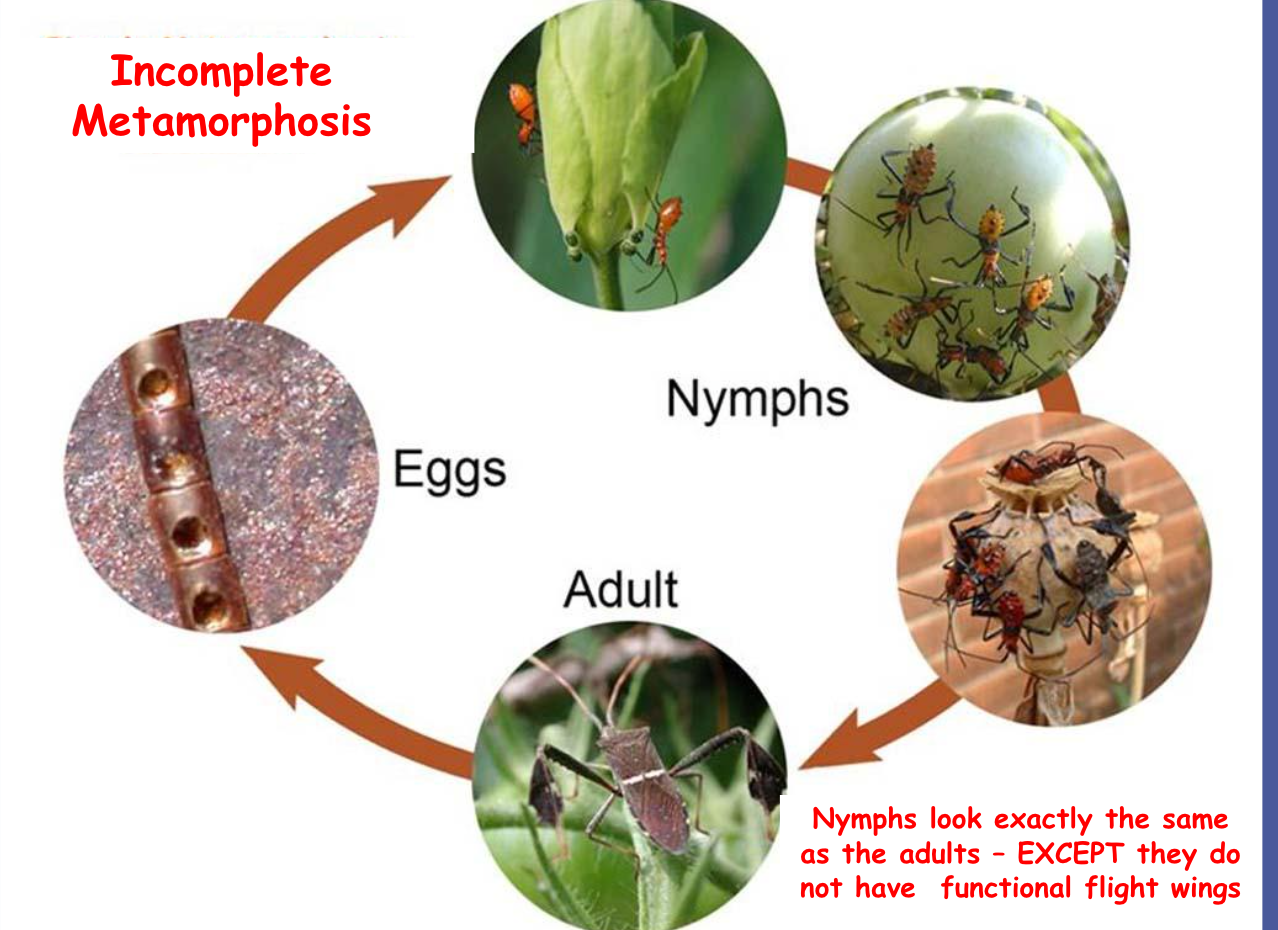 Incomplete Metamorphosis

Nymphs

Eggs

Adult

Nymphs look exactly the same as the adults – EXCEPT they do not have functional flight wings